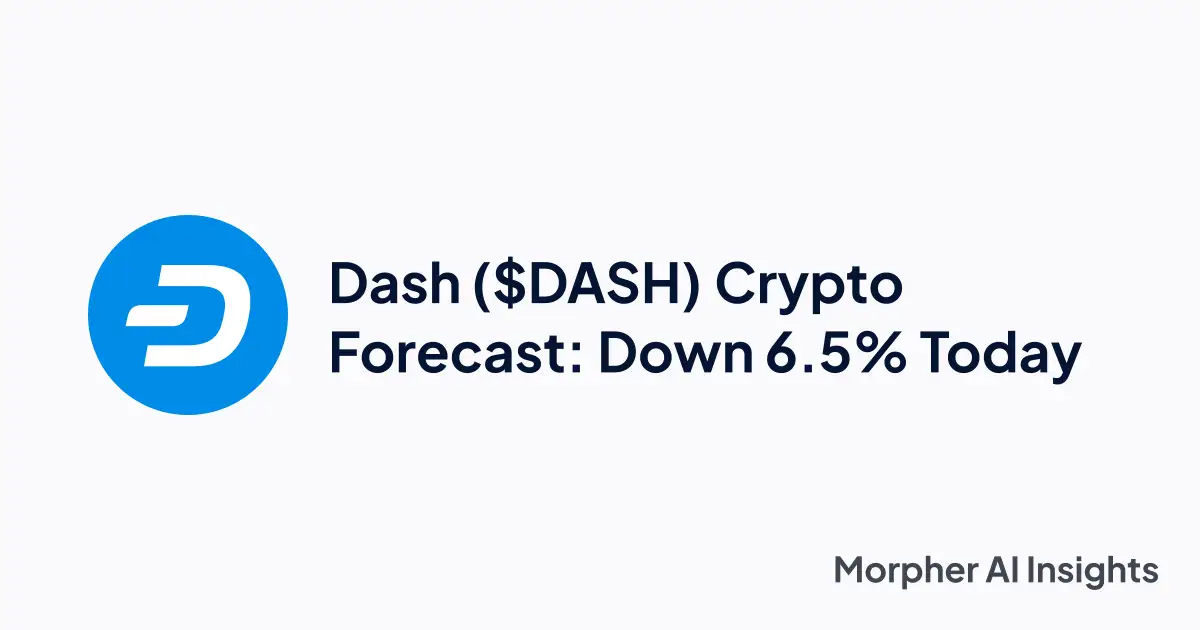 Dash (\$DASH) Crypto Forecast: Down 6.5% Today

Morpher AI Insights